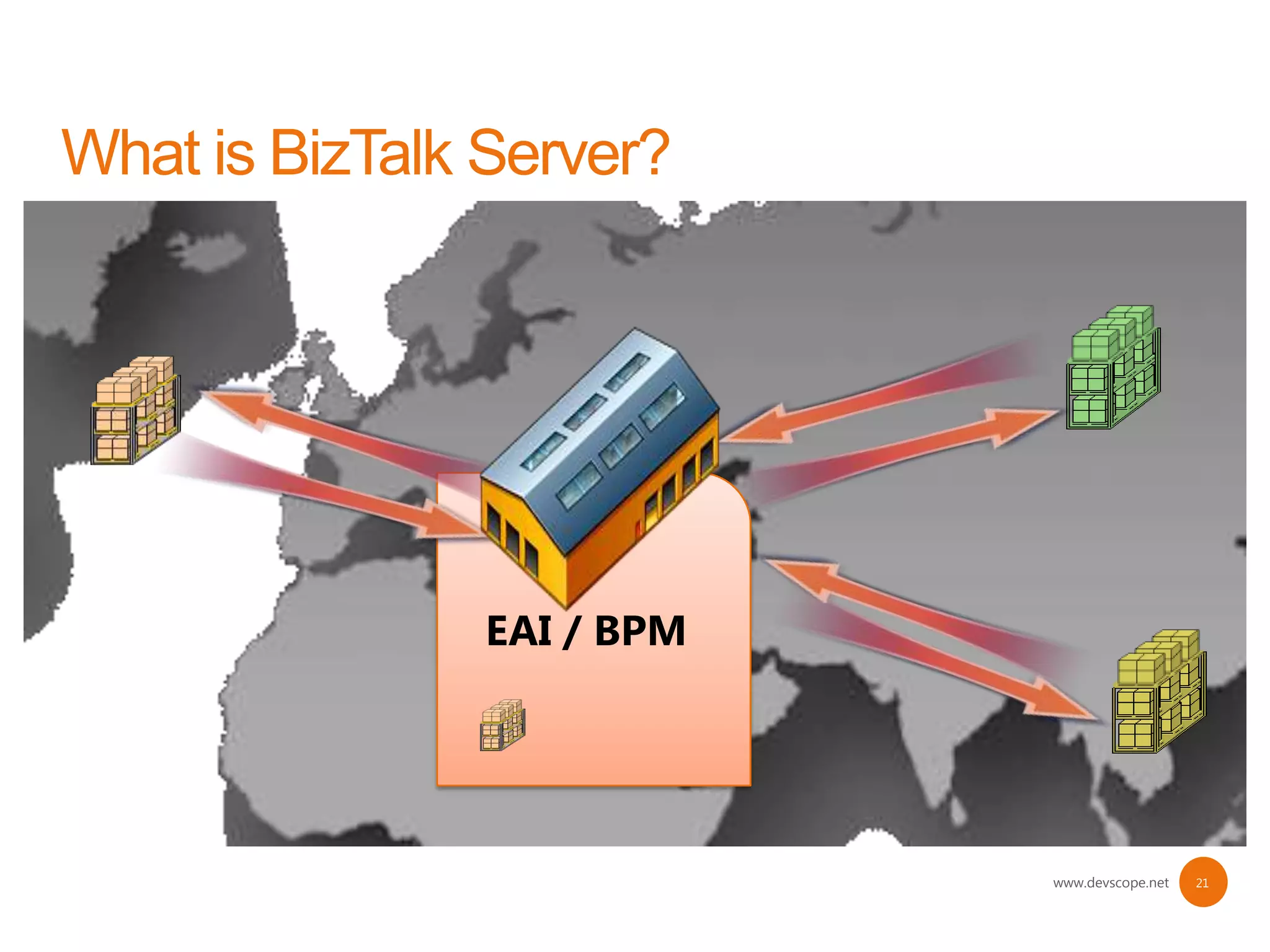 What is BizTalk Server?

EAI / BPM

www.devscope.net

21